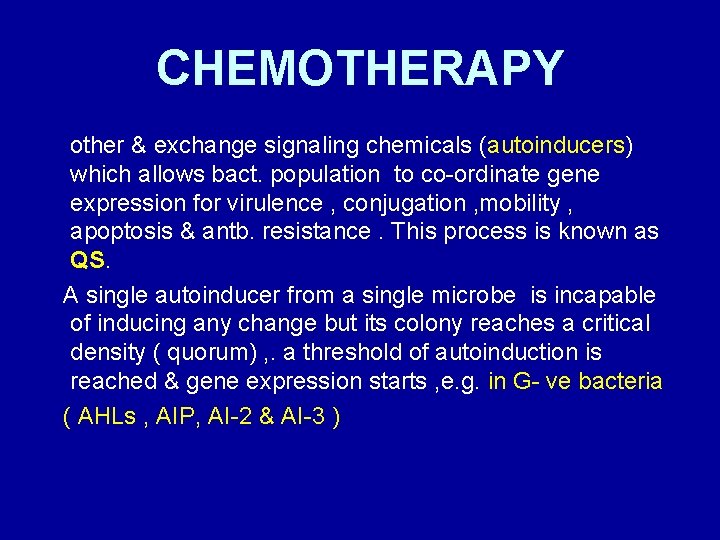 CHEMOTHERAPY

other & exchange signaling chemicals (autoinducers) which allows bact. population to co-ordinate gene expression for virulence , conjugation ,mobility , apoptosis & antb. resistance . This process is known as QS.

A single autoinducer from a single microbe is incapable of inducing any change but its colony reaches a critical density ( quorum) ,. a threshold of autoinduction is reached & gene expression starts ,e.g. in G- ve bacteria

( AHLs , AIP, AI-2 & AI-3 )